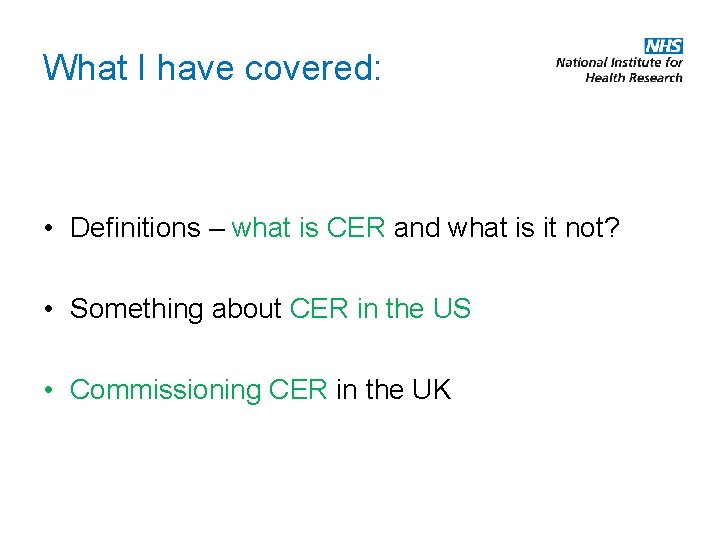 What I have covered:

NHS
National Institute for Health Research

• Definitions – what is CER and what is it not?

• Something about CER in the US

• Commissioning CER in the UK